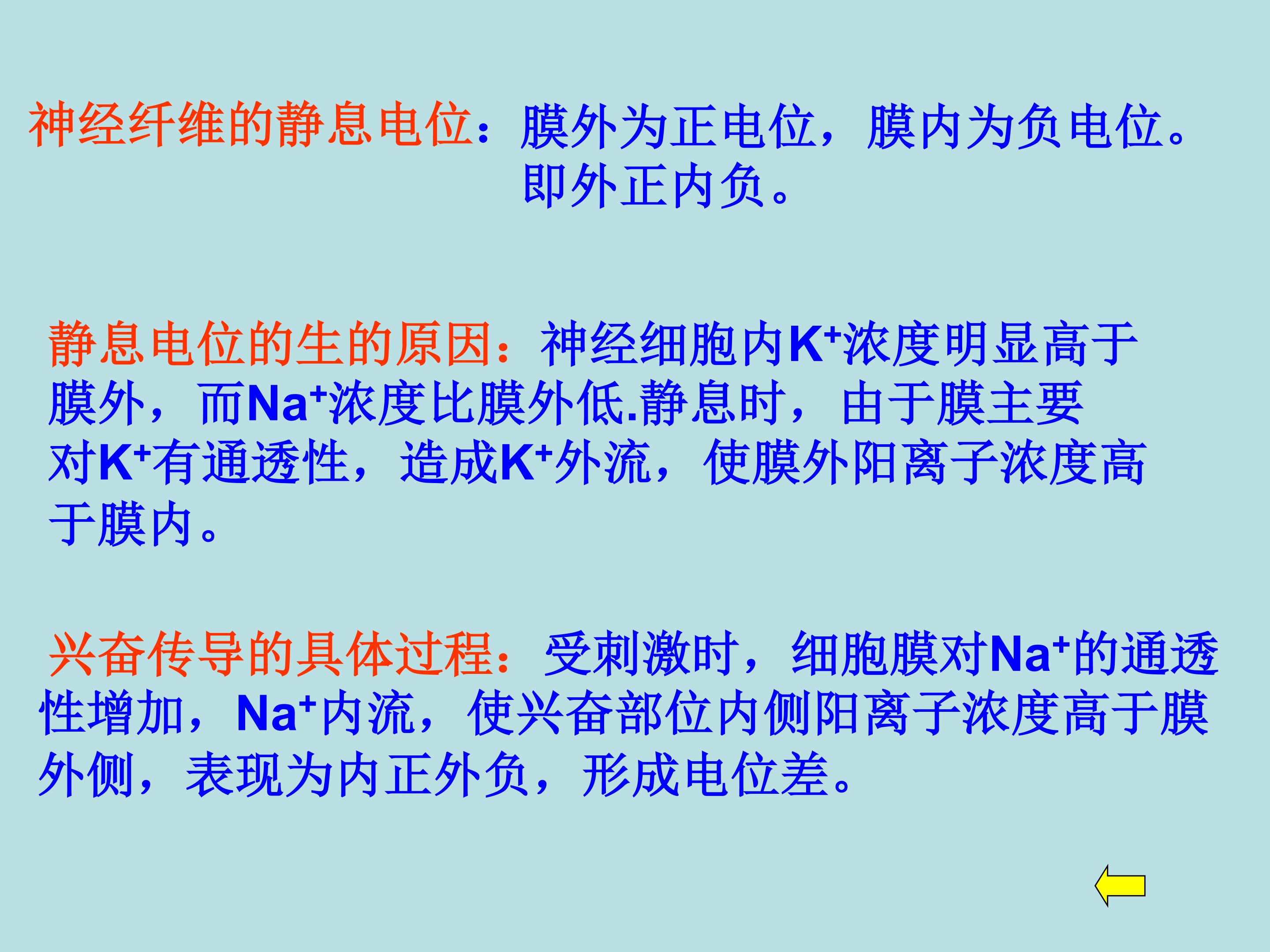 神经纤维的静息电位：膜外为正电位，膜内为负电位。即外正内负。

静息电位的生的原因：神经细胞内$K^+$浓度明显高于膜外，而$Na^+$浓度比膜外低.静息时，由于膜主要对$K^+$有通透性，造成$K^+$外流，使膜外阳离子浓度高于膜内。

兴奋传导的具体过程：受刺激时，细胞膜对$Na^+$的通透性增加，$Na^+$内流，使兴奋部位内侧阳离子浓度高于膜外侧，表现为内正外负，形成电位差。